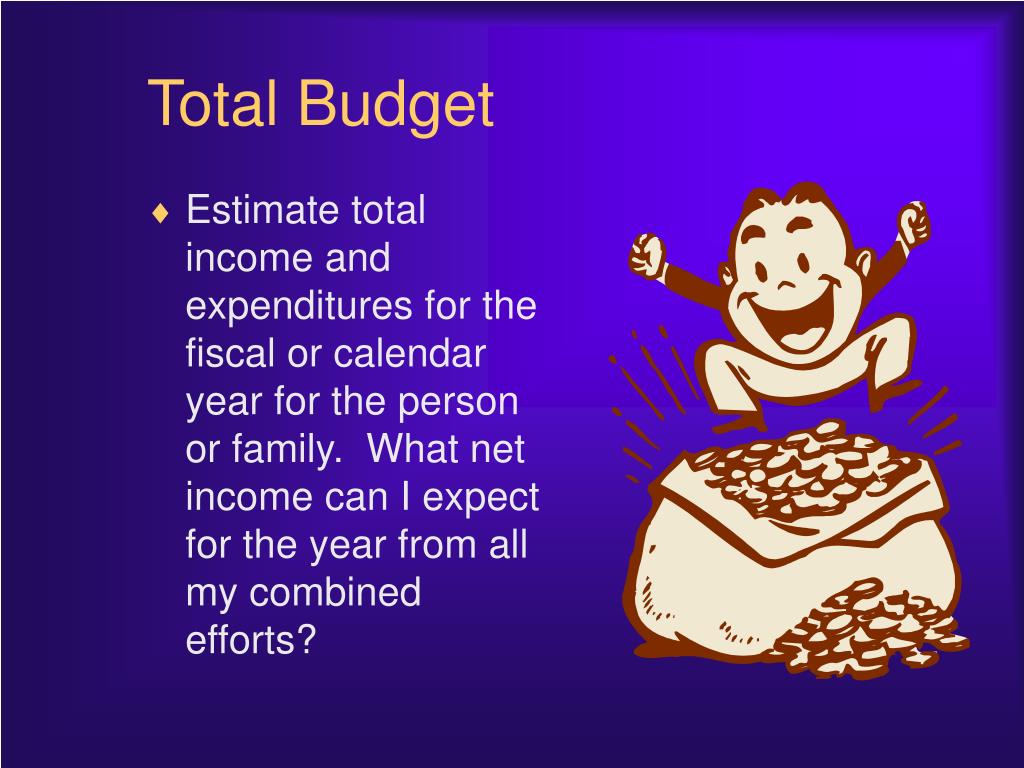 Total Budget

♦ Estimate total income and expenditures for the fiscal or calendar year for the person or family. What net income can I expect for the year from all my combined efforts?